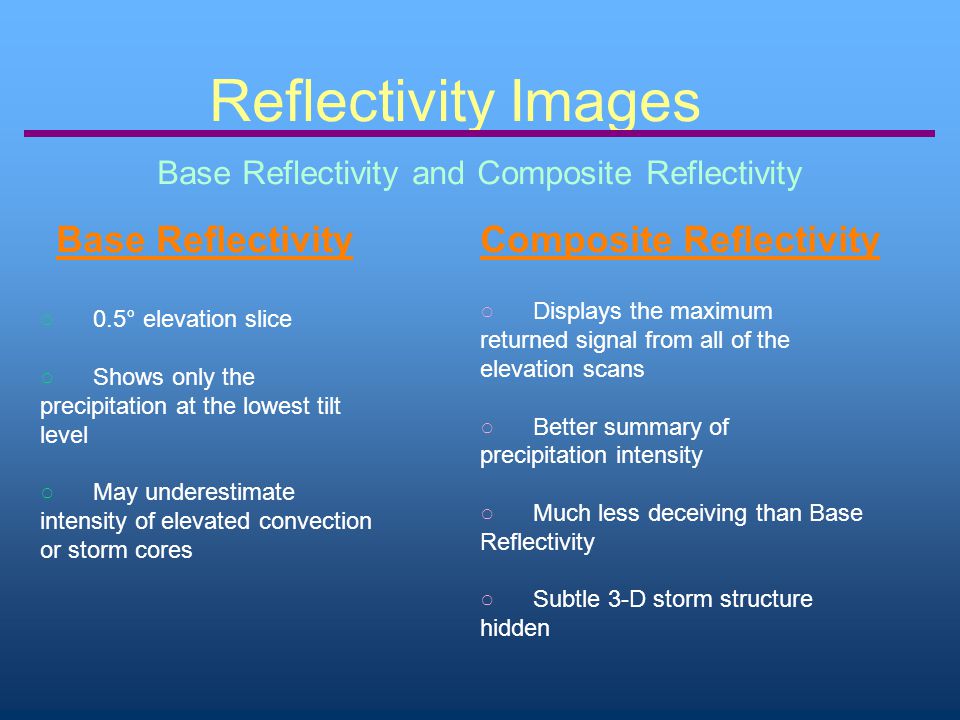 Reflectivity Images

Base Reflectivity and Composite Reflectivity

Base Reflectivity

○ 0.5° elevation slice

○ Shows only the precipitation at the lowest tilt level

○ May underestimate intensity of elevated convection or storm cores

Composite Reflectivity

○ Displays the maximum returned signal from all of the elevation scans

○ Better summary of precipitation intensity

○ Much less deceiving than Base Reflectivity

○ Subtle 3-D storm structure hidden